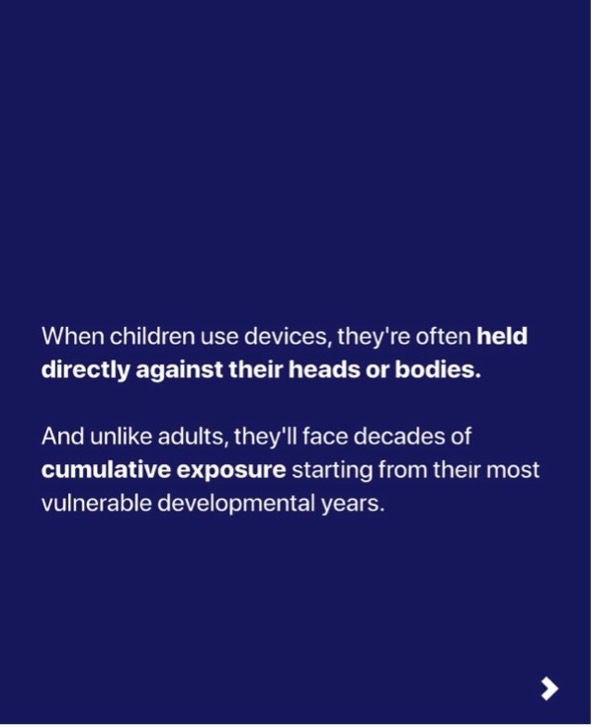 When children use devices, they're often held directly against their heads or bodies.

And unlike adults, they'll face decades of cumulative exposure starting from their most vulnerable developmental years.